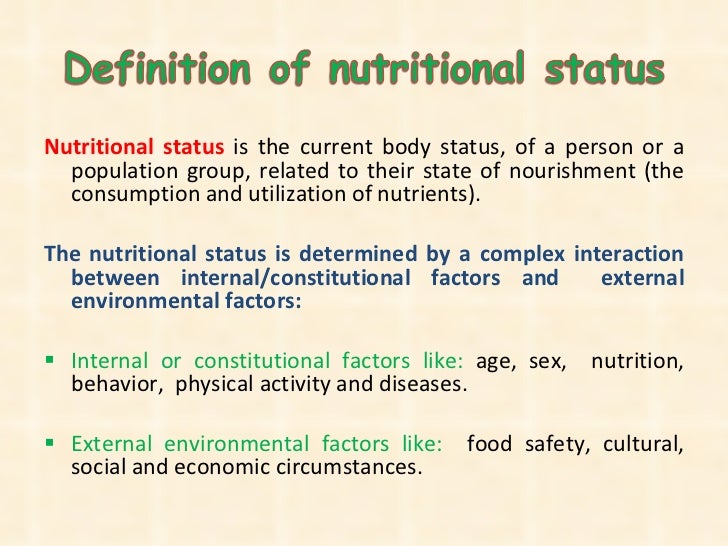 Definition of nutritional status

Nutritional status is the current body status, of a person or a population group, related to their state of nourishment (the consumption and utilization of nutrients).

The nutritional status is determined by a complex interaction between internal/constitutional factors and external environmental factors:

▪ Internal or constitutional factors like: age, sex, nutrition, behavior, physical activity and diseases.

▪ External environmental factors like: food safety, cultural, social and economic circumstances.